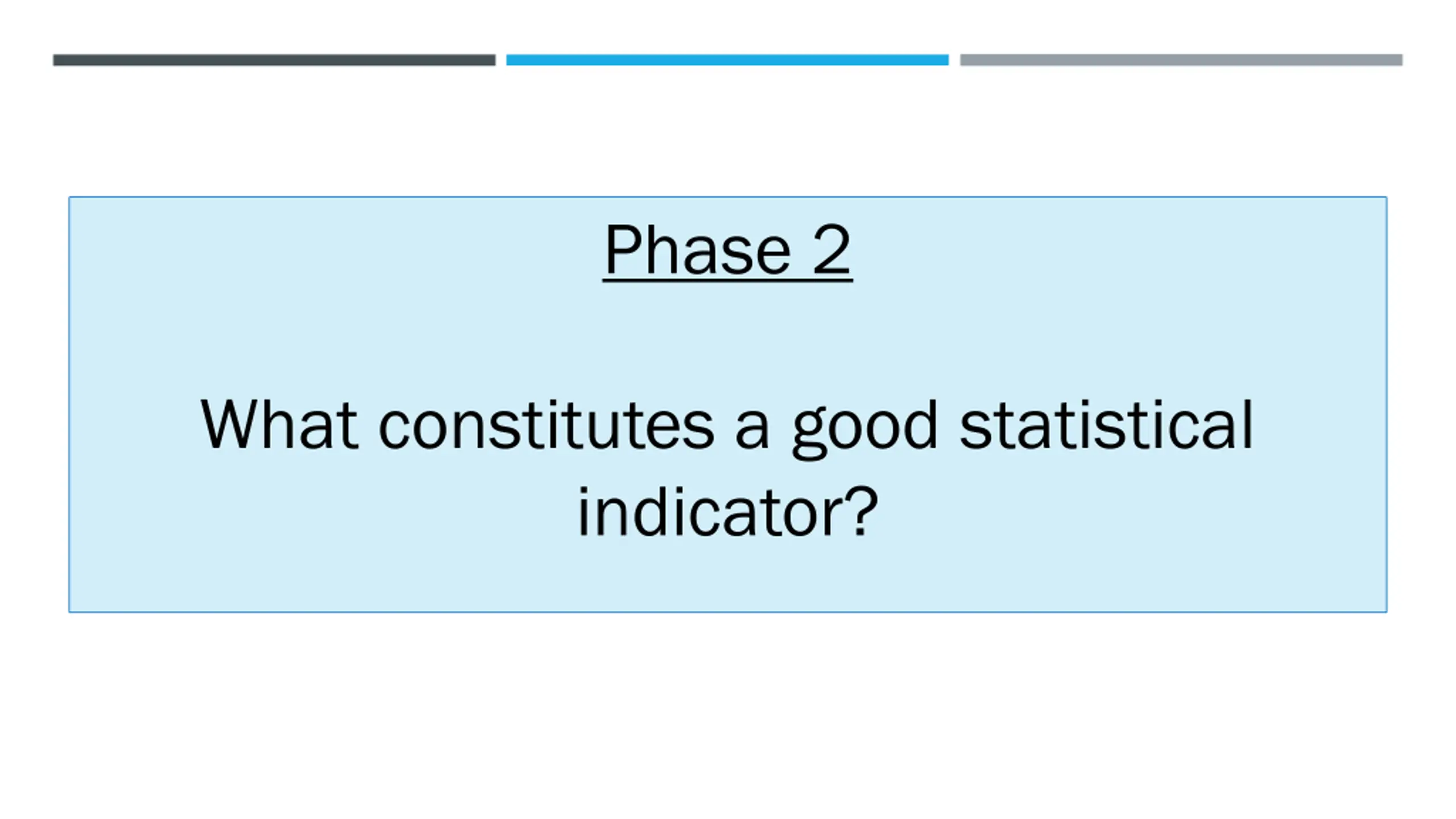 Phase 2

What constitutes a good statistical indicator?